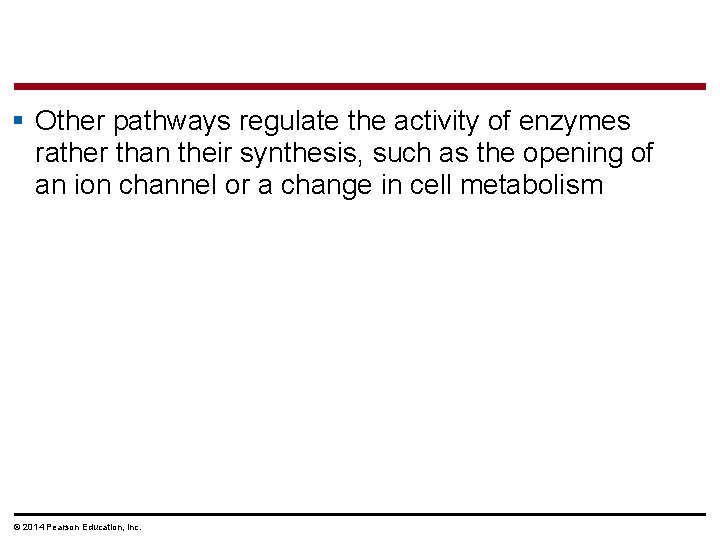 ▪ Other pathways regulate the activity of enzymes rather than their synthesis, such as the opening of an ion channel or a change in cell metabolism

© 2014 Pearson Education, Inc.